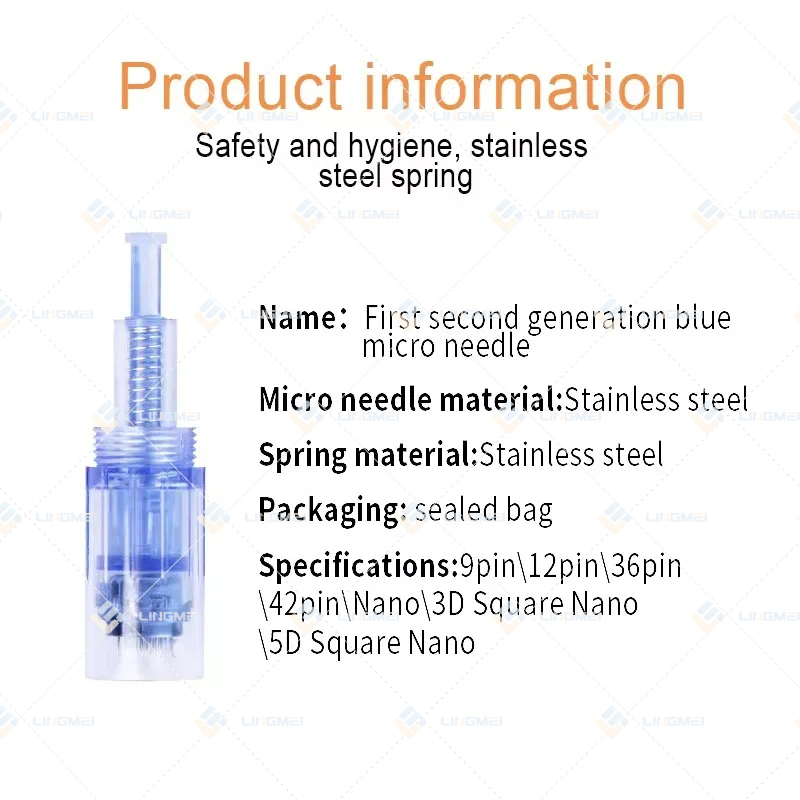 Product information

Safety and hygiene, stainless steel spring

Name: First second generation blue micro needle

Micro needle material:Stainless steel

Spring material:Stainless steel

Packaging: sealed bag

Specifications:9pin\12pin\36pin \42pin\Nano\3D Square Nano \5D Square Nano

LINGMEI